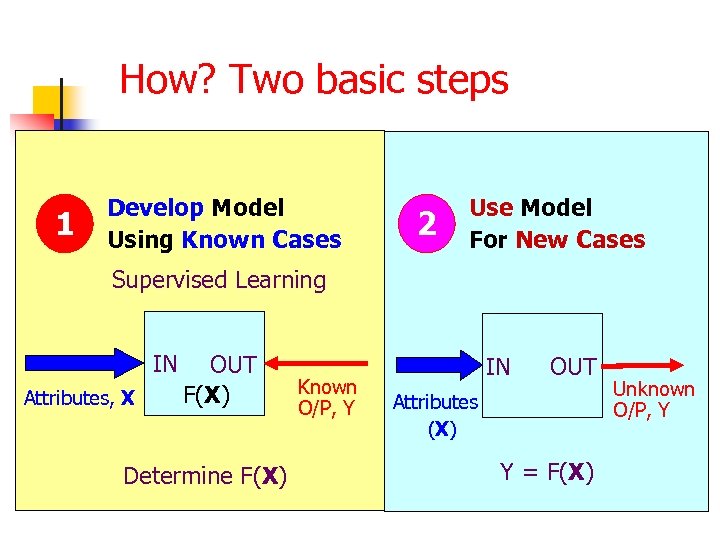 How? Two basic steps

1 Develop Model Using Known Cases

Supervised Learning

Attributes, X

IN OUT

F(X)

Known O/P, Y

Determine F(X)

2 Use Model For New Cases

Attributes (X)

IN OUT

Unknown O/P, Y

Y = F(X)